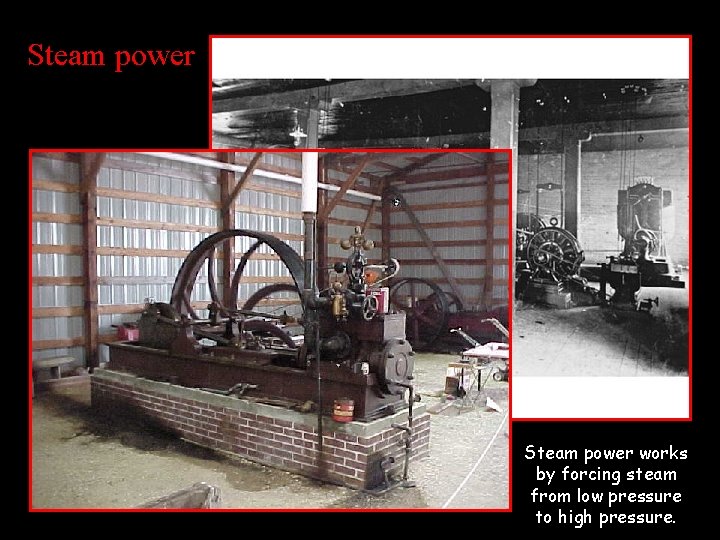 Steam power

Steam power works by forcing steam from low pressure to high pressure.